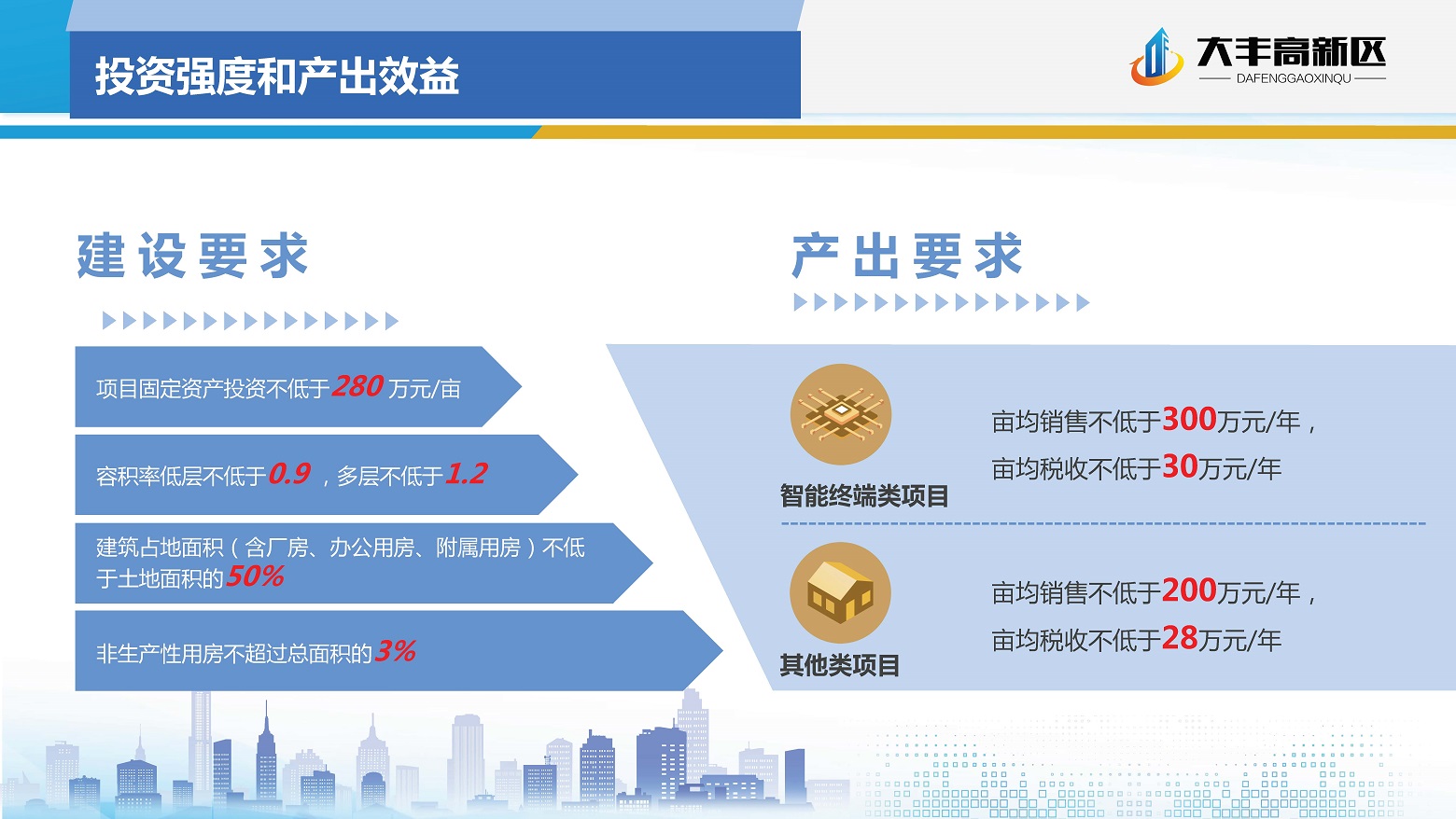 投资强度和产出效益

大丰高新区
DAFENGGAOXINQU

建设要求

项目固定资产投资不低于280万元/亩

容积率低层不低于0.9，多层不低于1.2

建筑占地面积（含厂房、办公用房、附属用房）不低于土地面积的50%

非生产性用房不超过总面积的3%

产出要求

智能终端类项目

亩均销售不低于300万元/年，
亩均税收不低于30万元/年

其他类项目

亩均销售不低于200万元/年，
亩均税收不低于28万元/年